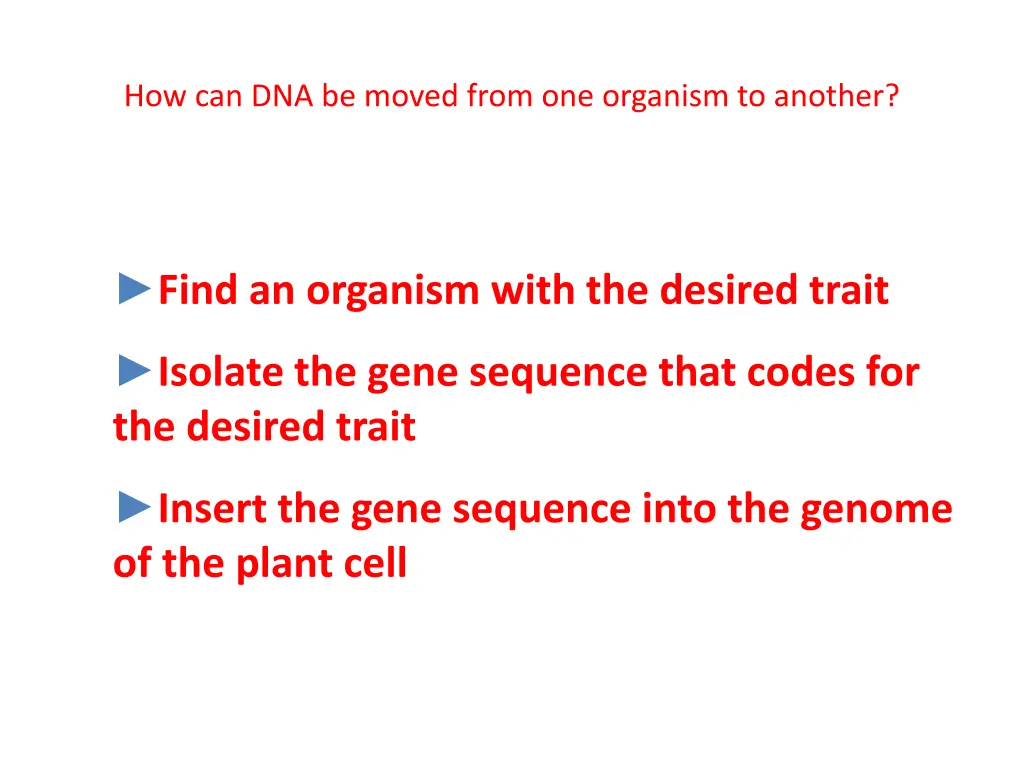 How can DNA be moved from one organism to another?

►Find an organism with the desired trait

►Isolate the gene sequence that codes for the desired trait

►Insert the gene sequence into the genome of the plant cell